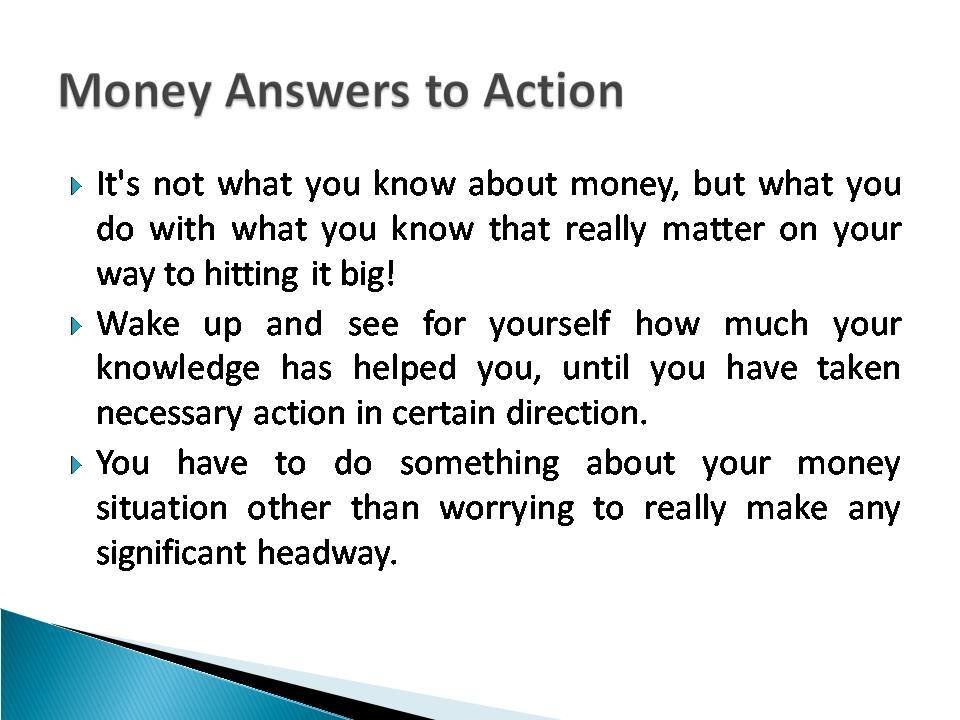 Money Answers to Action

It's not what you know about money, but what you do with what you know that really matter on your way to hitting it big!

Wake up and see for yourself how much your knowledge has helped you, until you have taken necessary action in certain direction.

You have to do something about your money situation other than worrying to really make any significant headway.